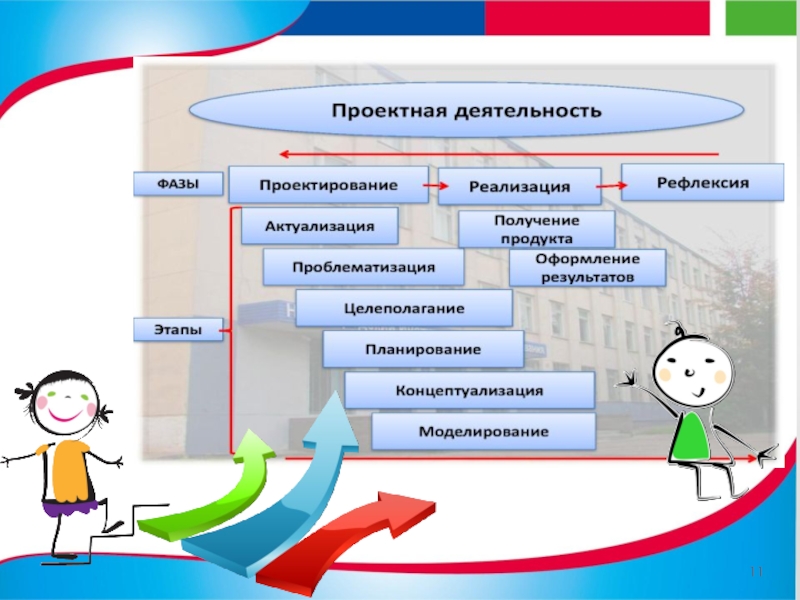 Проектная деятельность

ФАЗЫ

Проектирование

Реализация

Рефлексия

Актуализация

Получение продукта

Проблематизация

Оформление результатов

Целеполагание

Этапы

Планирование

Концептуализация

Моделирование

11